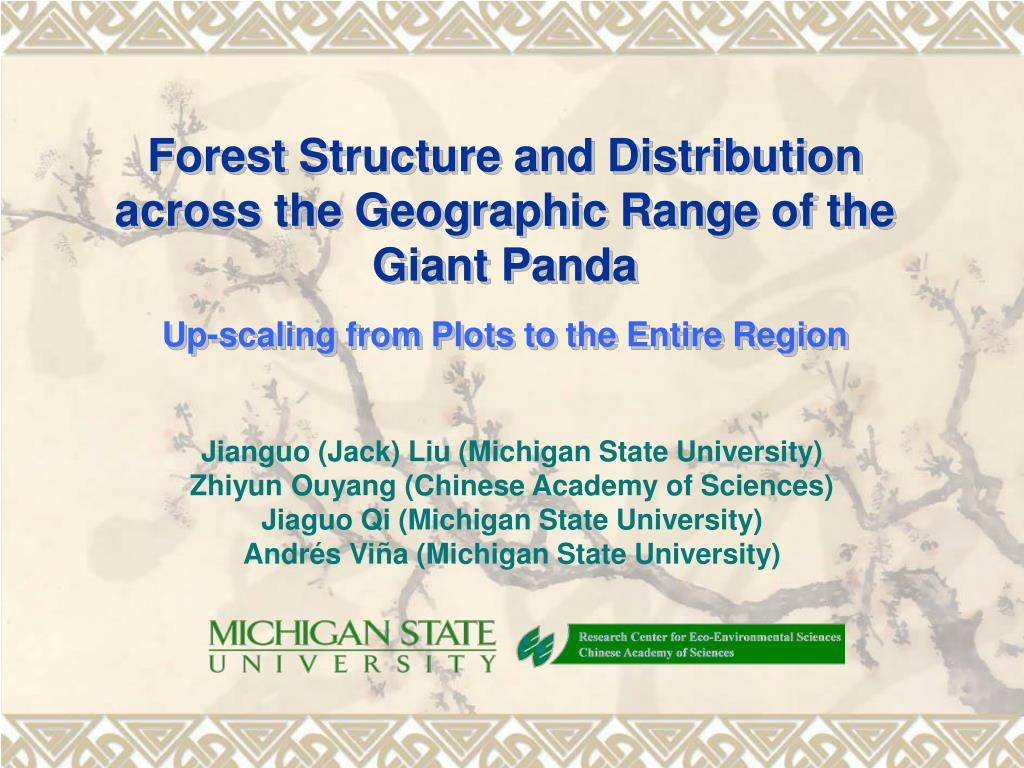 Forest Structure and Distribution across the Geographic Range of the Giant Panda

Up-scaling from Plots to the Entire Region

Jianguo (Jack) Liu (Michigan State University)
Zhiyun Ouyang (Chinese Academy of Sciences)
Jiaguo Qi (Michigan State University)
Andrés Viña (Michigan State University)

MICHIGAN STATE
UNIVERSITY

Research Center for Eco-Environmental Sciences
Chinese Academy of Sciences